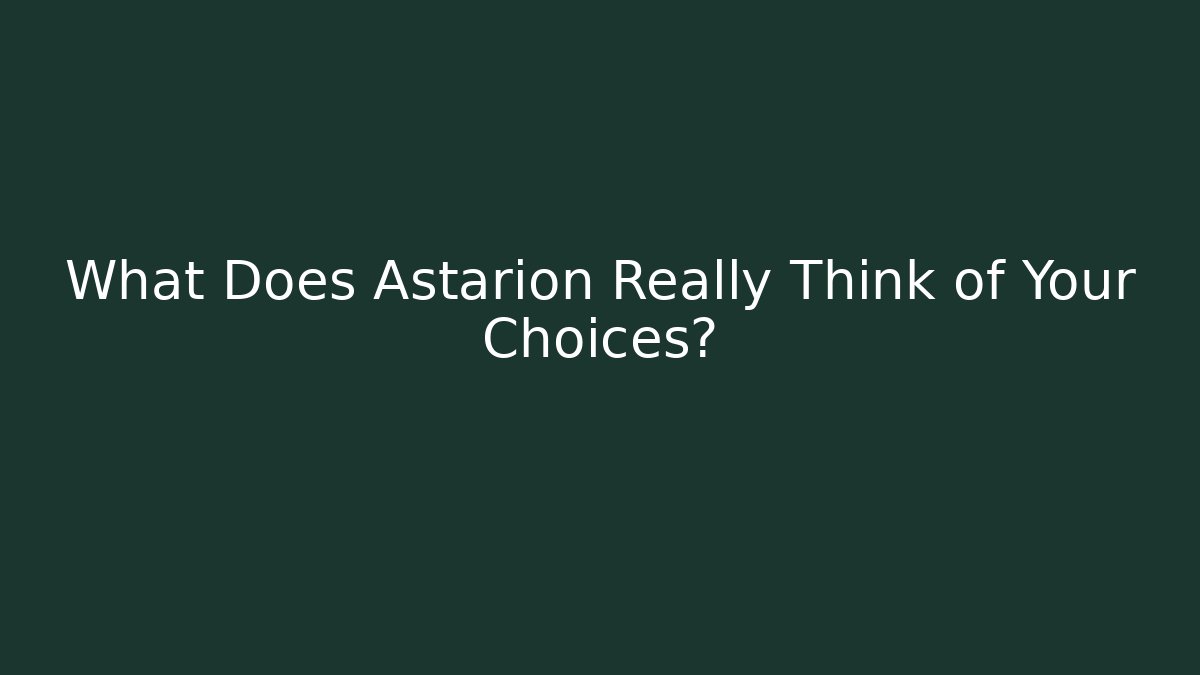 What Does Astarion Really Think of Your Choices?